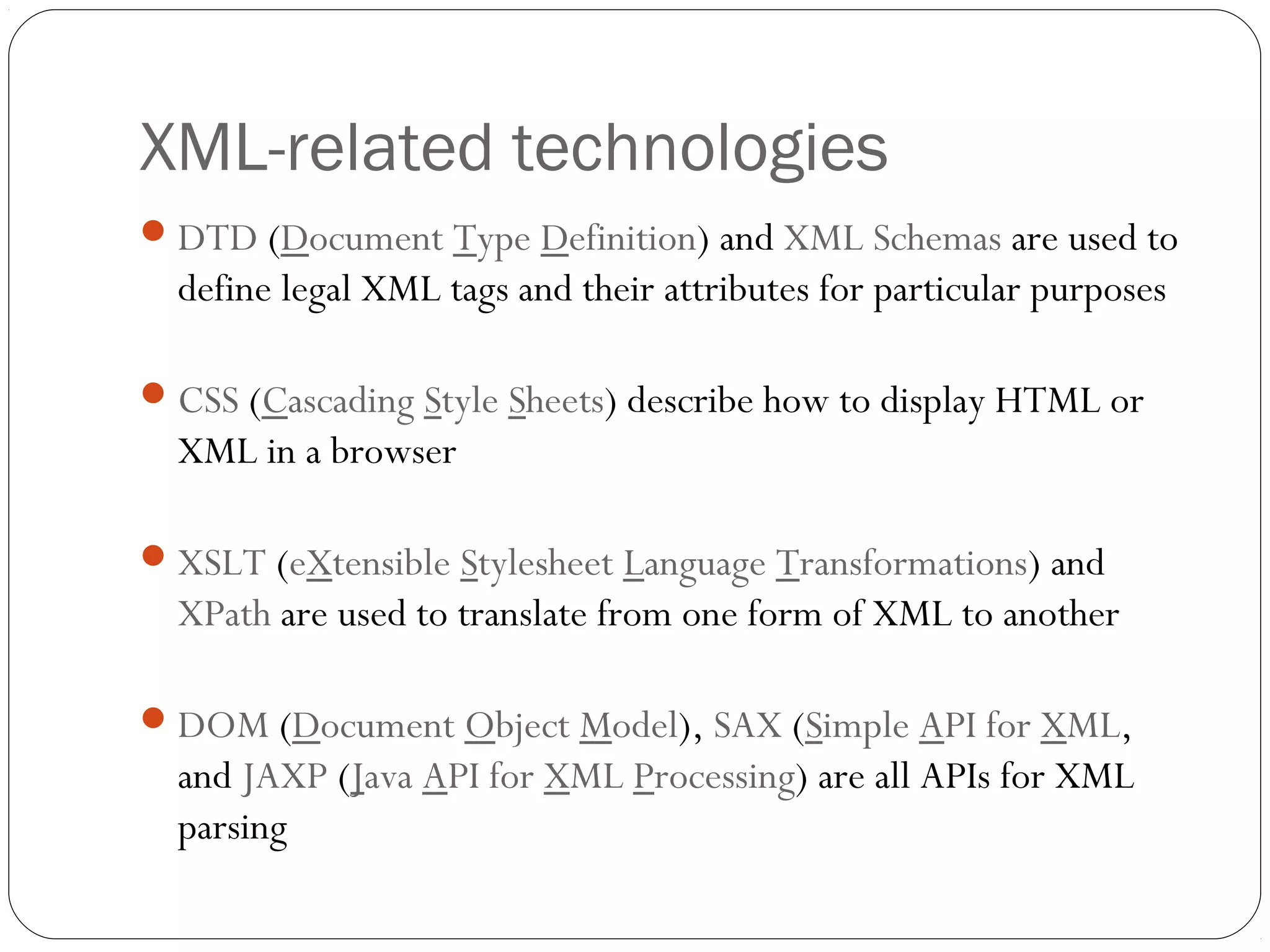 XML-related technologies

DTD (Document Type Definition) and XML Schemas are used to define legal XML tags and their attributes for particular purposes

CSS (Cascading Style Sheets) describe how to display HTML or XML in a browser

XSLT (eXtensible Stylesheet Language Transformations) and XPath are used to translate from one form of XML to another

DOM (Document Object Model), SAX (Simple API for XML, and JAXP (Java API for XML Processing) are all APIs for XML parsing